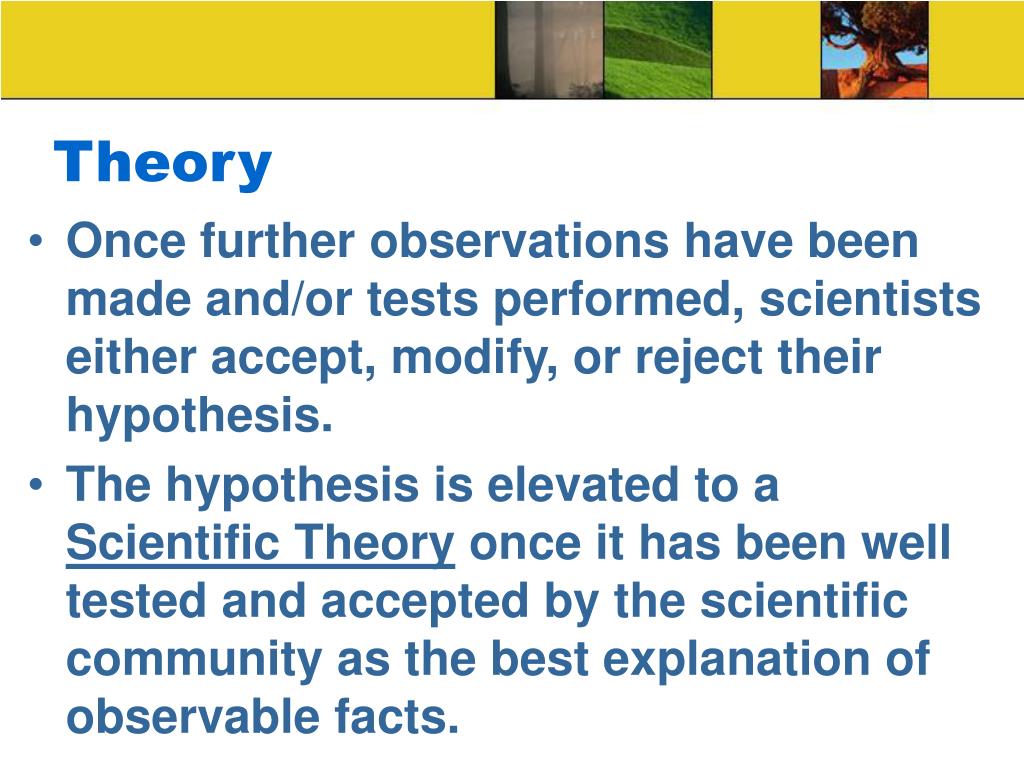 Theory

• Once further observations have been made and/or tests performed, scientists either accept, modify, or reject their hypothesis.

• The hypothesis is elevated to a Scientific Theory once it has been well tested and accepted by the scientific community as the best explanation of observable facts.